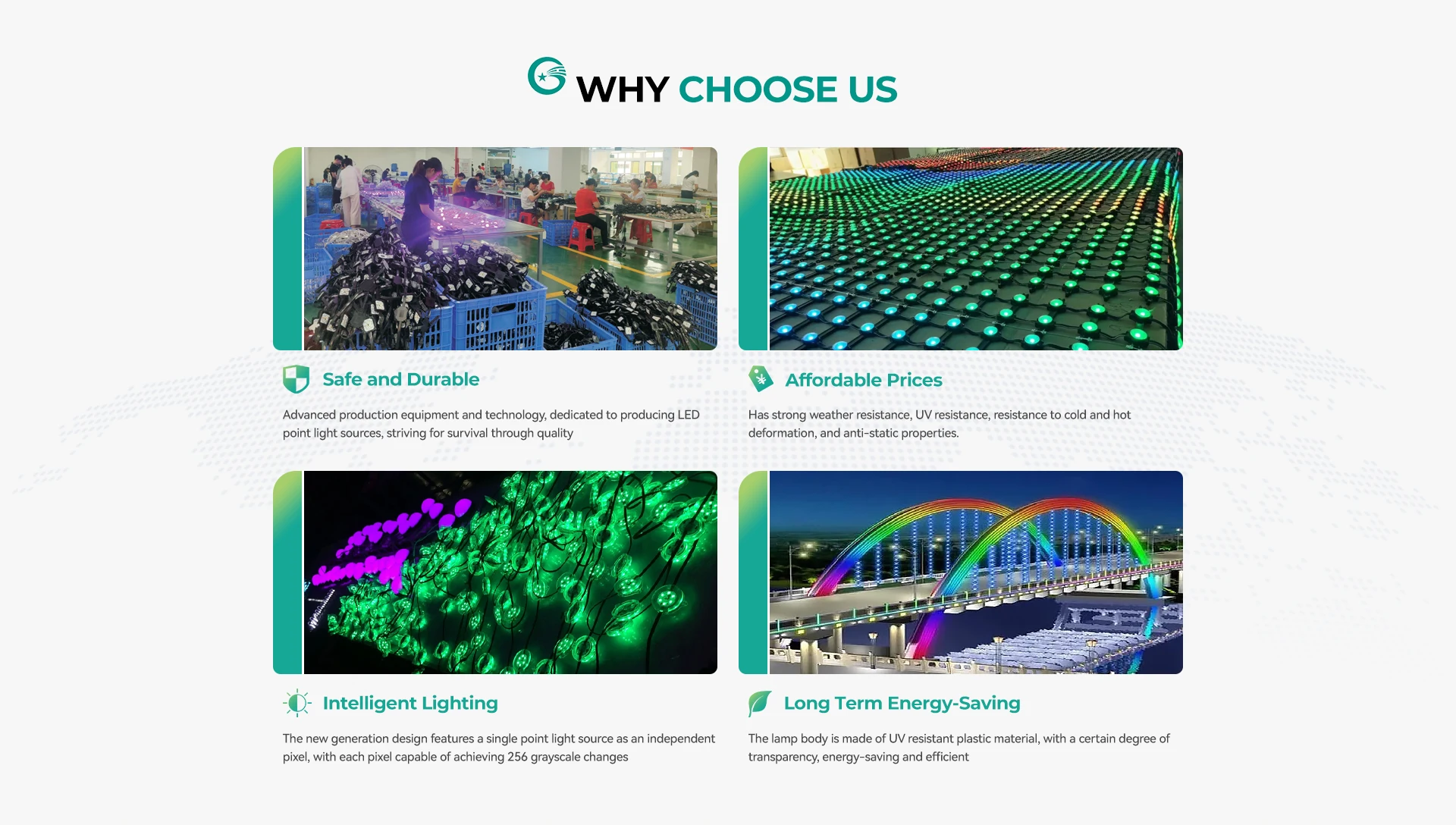 WHY CHOOSE US

Safe and Durable

Advanced production equipment and technology, dedicated to producing LED point light sources, striving for survival through quality

Affordable Prices

Has strong weather resistance, UV resistance, resistance to cold and hot deformation, and anti-static properties.

Intelligent Lighting

The new generation design features a single point light source as an independent pixel, with each pixel capable of achieving 256 grayscale changes

Long Term Energy-Saving

The lamp body is made of UV resistant plastic material, with a certain degree of transparency, energy-saving and efficient